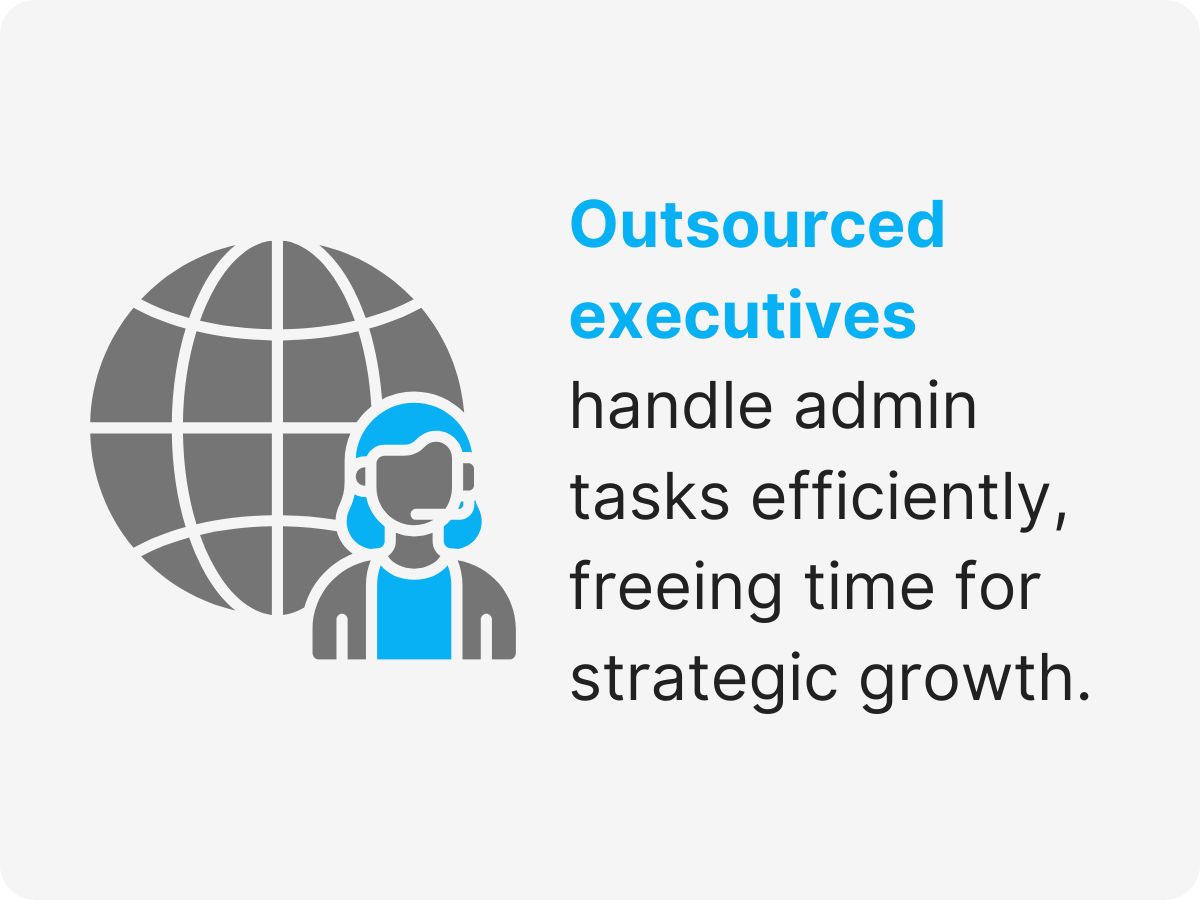 Outsourced executives handle admin tasks efficiently, freeing time for strategic growth.